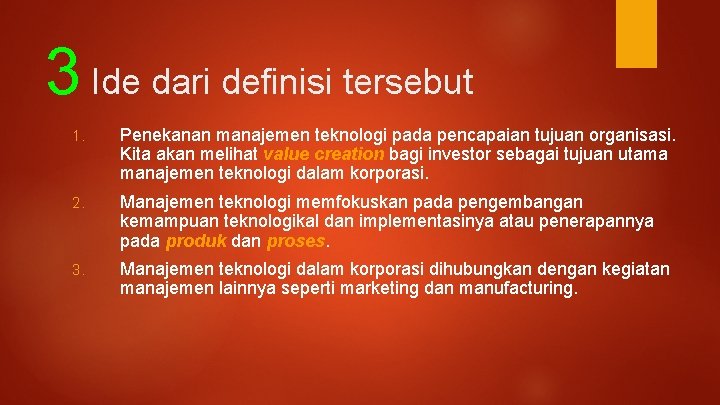 3 Ide dari definisi tersebut

1. Penekanan manajemen teknologi pada pencapaian tujuan organisasi. Kita akan melihat value creation bagi investor sebagai tujuan utama manajemen teknologi dalam korporasi.

2. Manajemen teknologi memfokuskan pada pengembangan kemampuan teknologikal dan implementasinya atau penerapannya pada produk dan proses.

3. Manajemen teknologi dalam korporasi dihubungkan dengan kegiatan manajemen lainnya seperti marketing dan manufacturing.